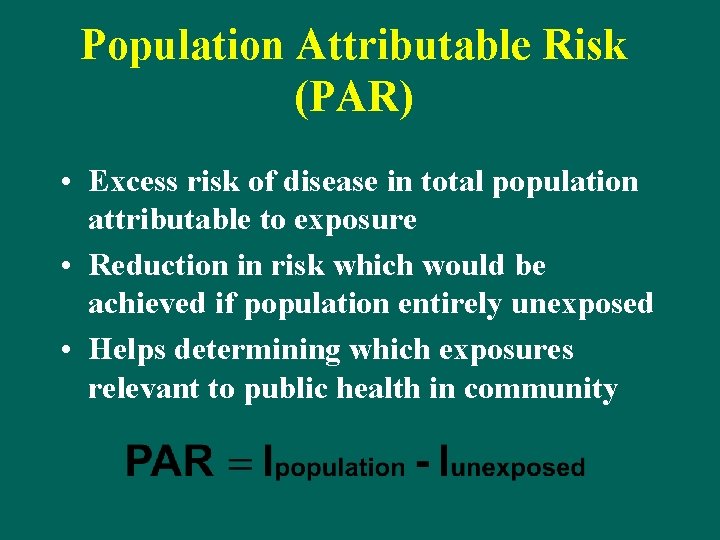 Population Attributable Risk (PAR)

• Excess risk of disease in total population attributable to exposure

• Reduction in risk which would be achieved if population entirely unexposed

• Helps determining which exposures relevant to public health in community

$PAR = I_{population} - I_{unexposed}$